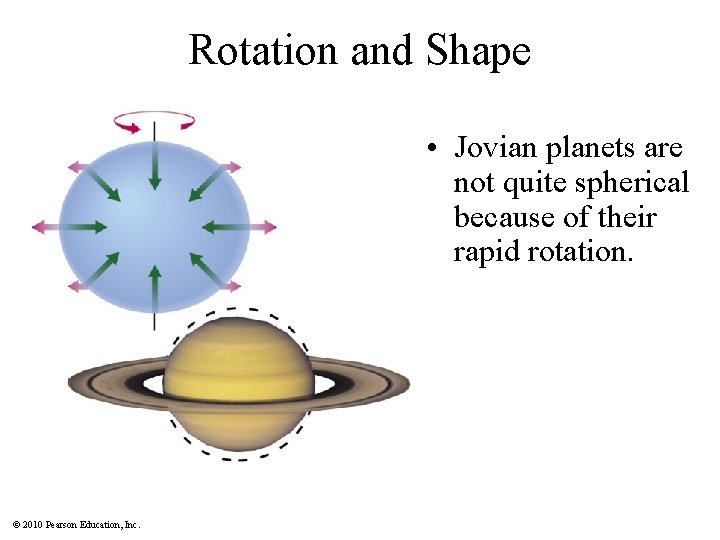 Rotation and Shape

• Jovian planets are not quite spherical because of their rapid rotation.

© 2010 Pearson Education, Inc.